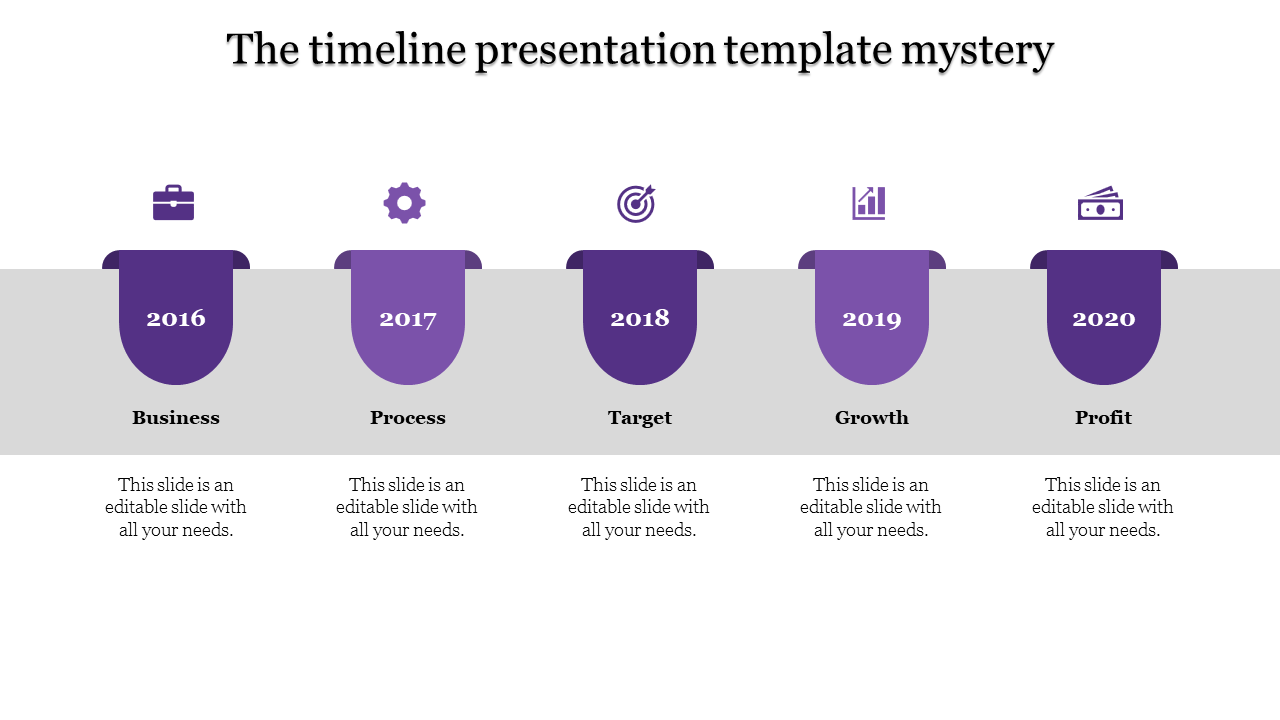 The timeline presentation template mystery

2016

Business

This slide is an editable slide with all your needs.

2017

Process

This slide is an editable slide with all your needs.

2018

Target

This slide is an editable slide with all your needs.

2019

Growth

This slide is an editable slide with all your needs.

2020

Profit

This slide is an editable slide with all your needs.